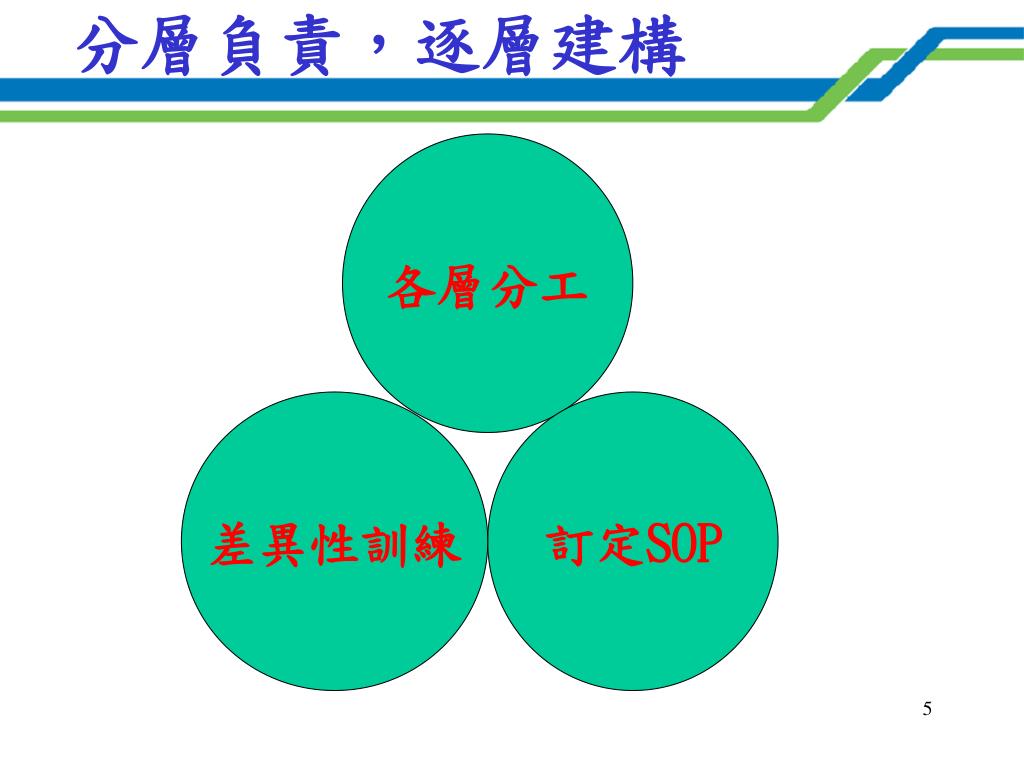 分層負責，逐層建構

各層分工

差異性訓練

訂定SOP

5